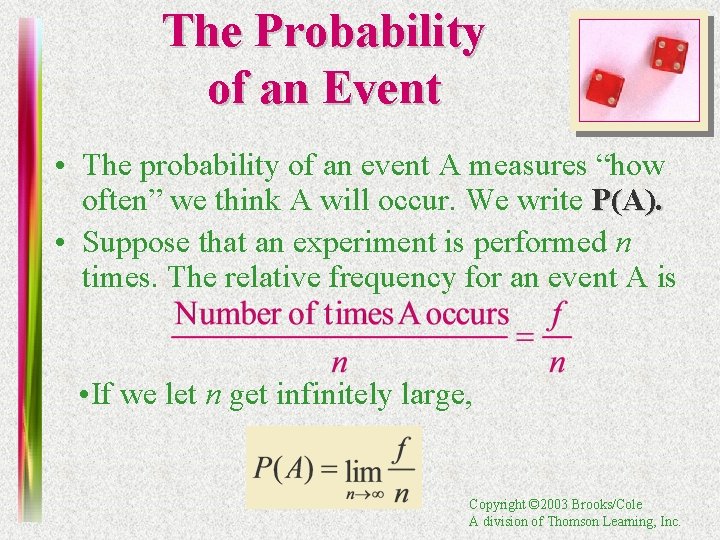 The Probability of an Event

• The probability of an event A measures "how often" we think A will occur. We write **P(A).**

• Suppose that an experiment is performed $n$ times. The relative frequency for an event A is

$\frac{\text{Number of times A occurs}}{n} = \frac{f}{n}$

•If we let $n$ get infinitely large,

$P(A) = \lim_{n \to \infty} \frac{f}{n}$

Copyright ©2003 Brooks/Cole
A division of Thomson Learning, Inc.